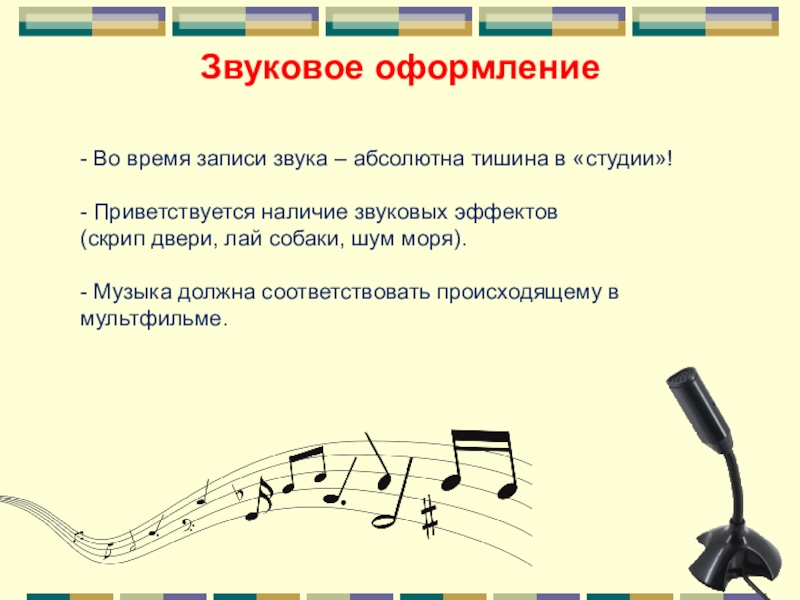 Звуковое оформление

- Во время записи звука – абсолютна тишина в «студии»!

- Приветствуется наличие звуковых эффектов (скрип двери, лай собаки, шум моря).

- Музыка должна соответствовать происходящему в мультфильме.